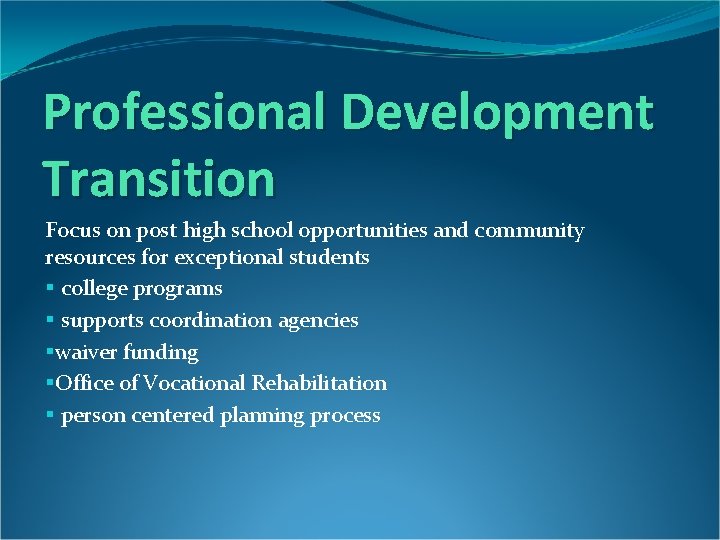 Professional Development Transition

Focus on post high school opportunities and community resources for exceptional students

▪ college programs
▪ supports coordination agencies
▪waiver funding
▪Office of Vocational Rehabilitation
▪ person centered planning process